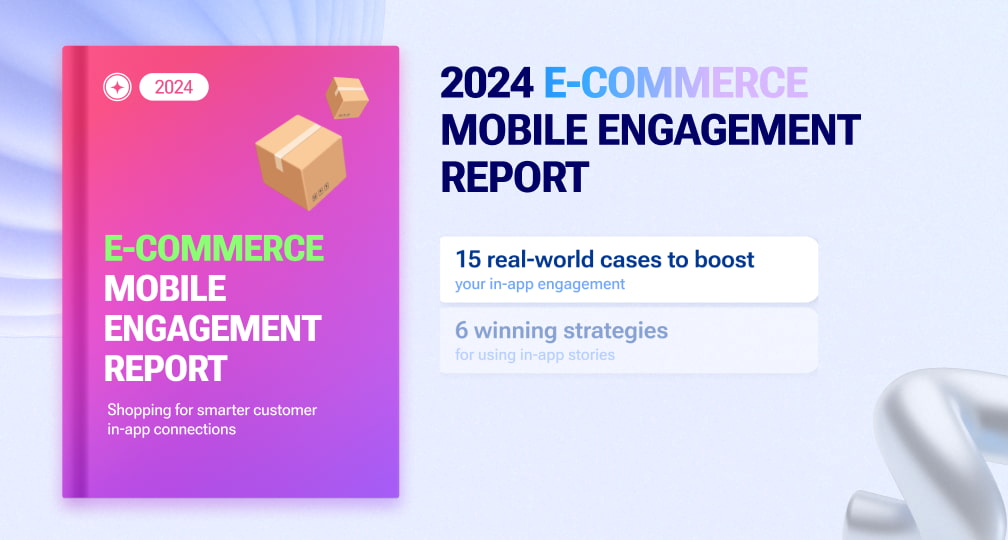 2024

E-COMMERCE MOBILE ENGAGEMENT REPORT

Shopping for smarter customer in-app connections

2024 E-COMMERCE MOBILE ENGAGEMENT REPORT

15 real-world cases to boost
your in-app engagement

6 winning strategies
for using in-app stories